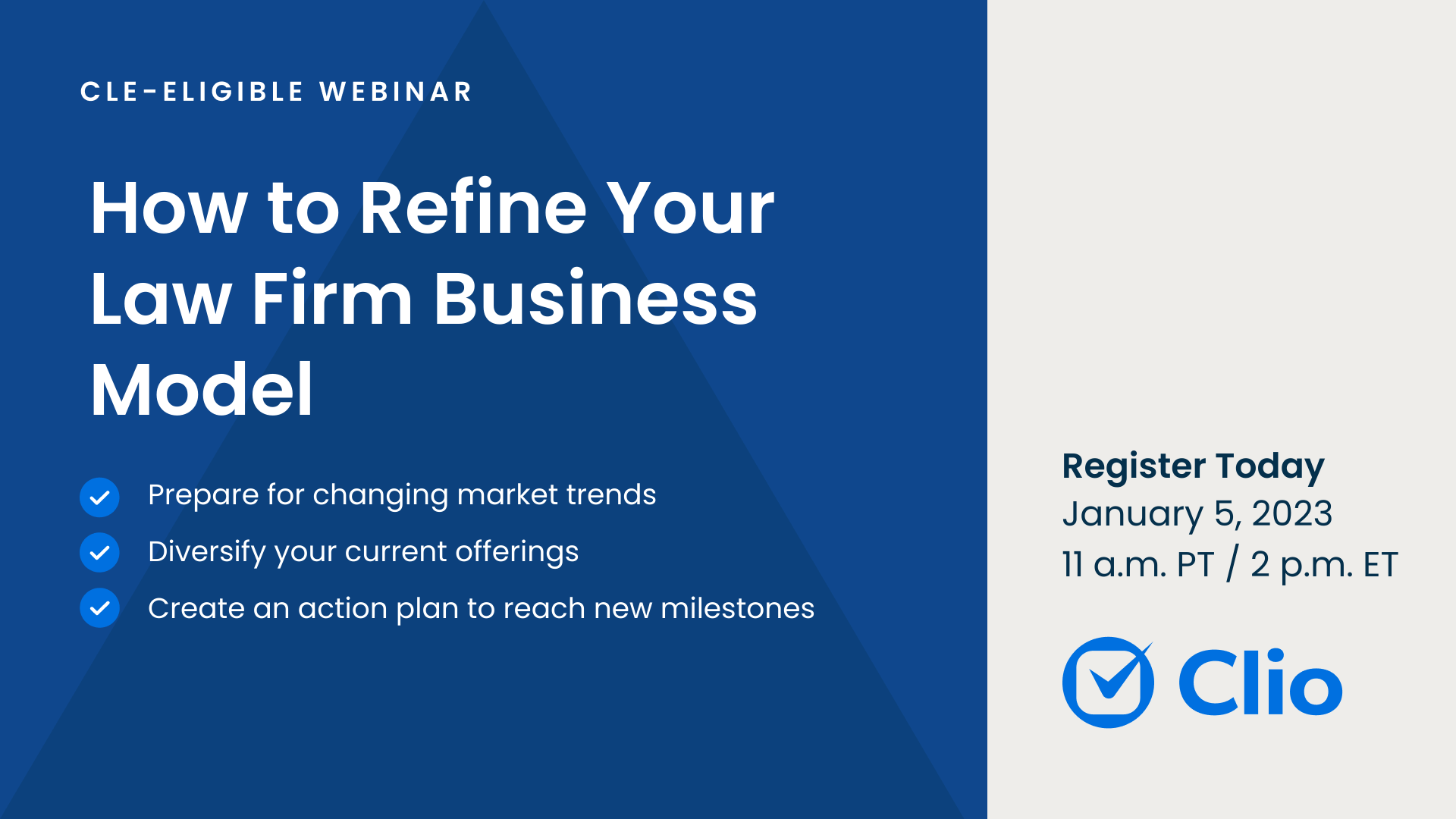 CLE-ELIGIBLE WEBINAR

How to Refine Your Law Firm Business Model

Prepare for changing market trends

Diversify your current offerings

Create an action plan to reach new milestones

Register Today
January 5, 2023
11 a.m. PT / 2 p.m. ET

Clio